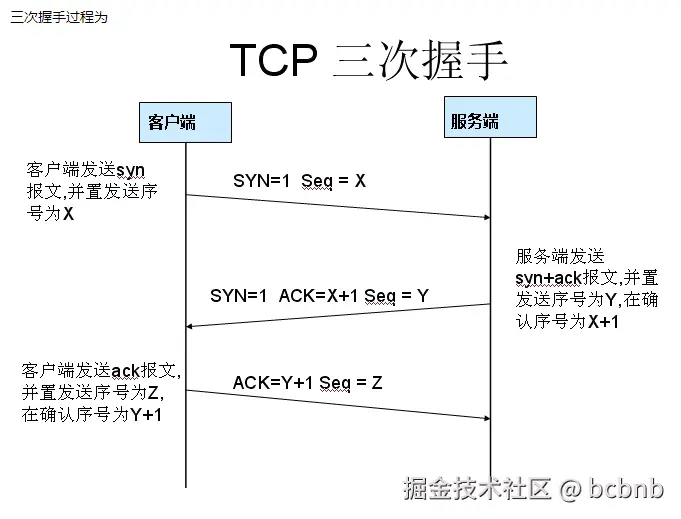 三次握手过程为

TCP 三次握手

客户端

服务端

客户端发送syn报文,并置发送序号为X

SYN=1 Seq = X

服务端发送syn+ack报文,并置发送序号为Y,在确认序号为X+1

SYN=1 ACK=X+1 Seq = Y

客户端发送ack报文,并置发送序号为Z,在确认序号为Y+1

ACK=Y+1 Seq = Z

掘金技术社区 @ bcbnb